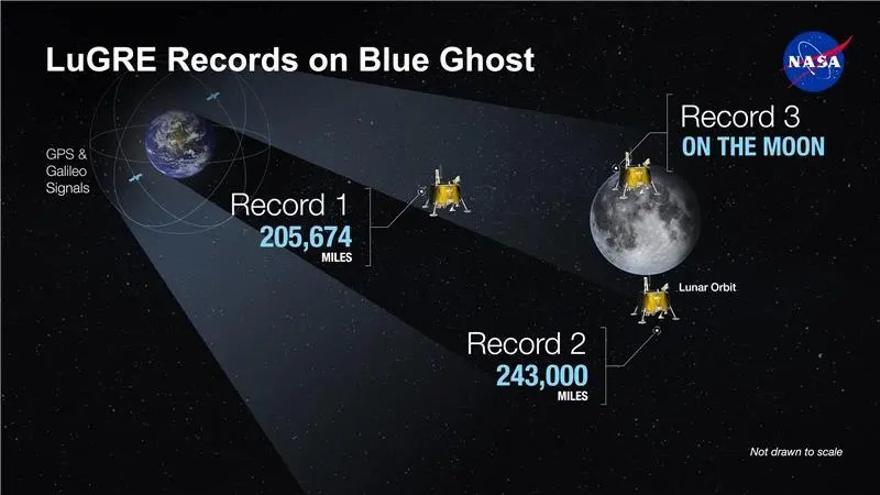 LuGRE Records on Blue Ghost

NASA

GPS & Galileo Signals

Record 1
205,674
MILES

Record 3
ON THE MOON

Lunar Orbit

Record 2
243,000
MILES

Not drawn to scale